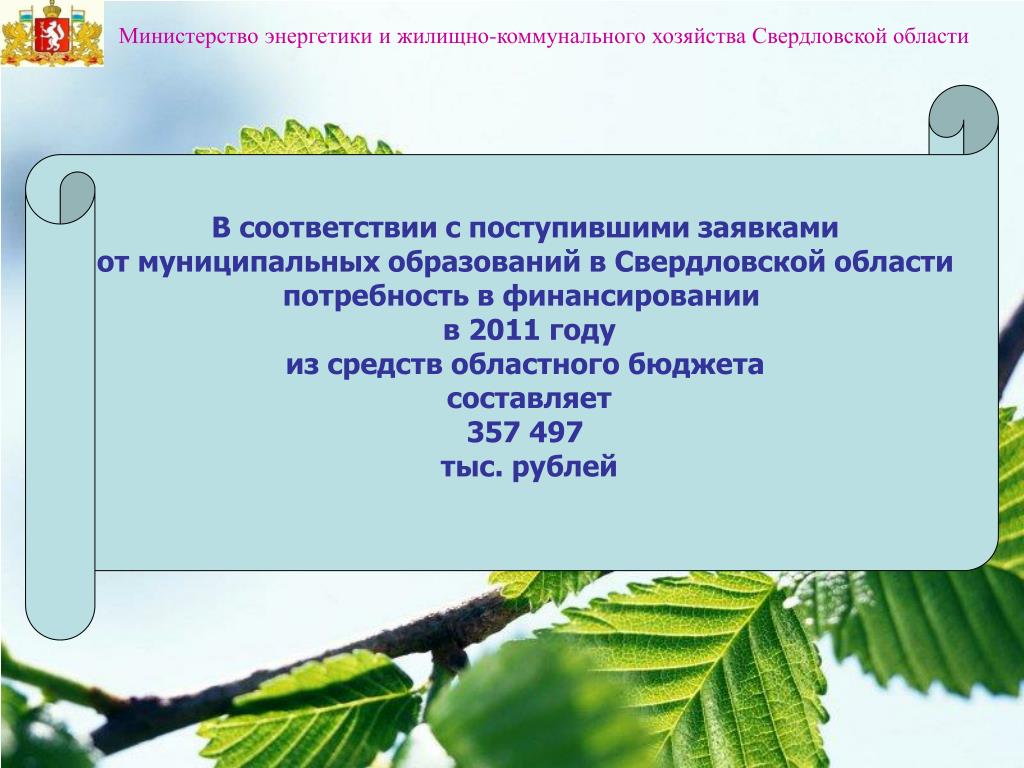 Министерство энергетики и жилищно-коммунального хозяйства Свердловской области

В соответствии с поступившими заявками
от муниципальных образований в Свердловской области
потребность в финансировании
в 2011 году
из средств областного бюджета
составляет
357 497
тыс. рублей